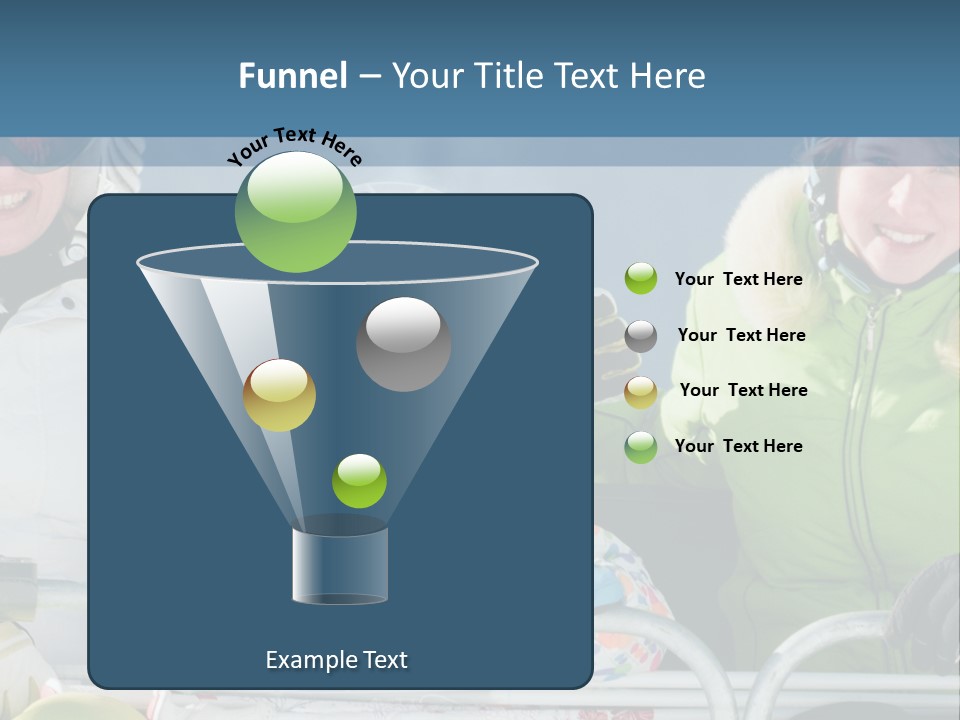 Funnel – Your Title Text Here

Your Text Here

Your Text Here

Your Text Here

Your Text Here

Your Text Here

Example Text